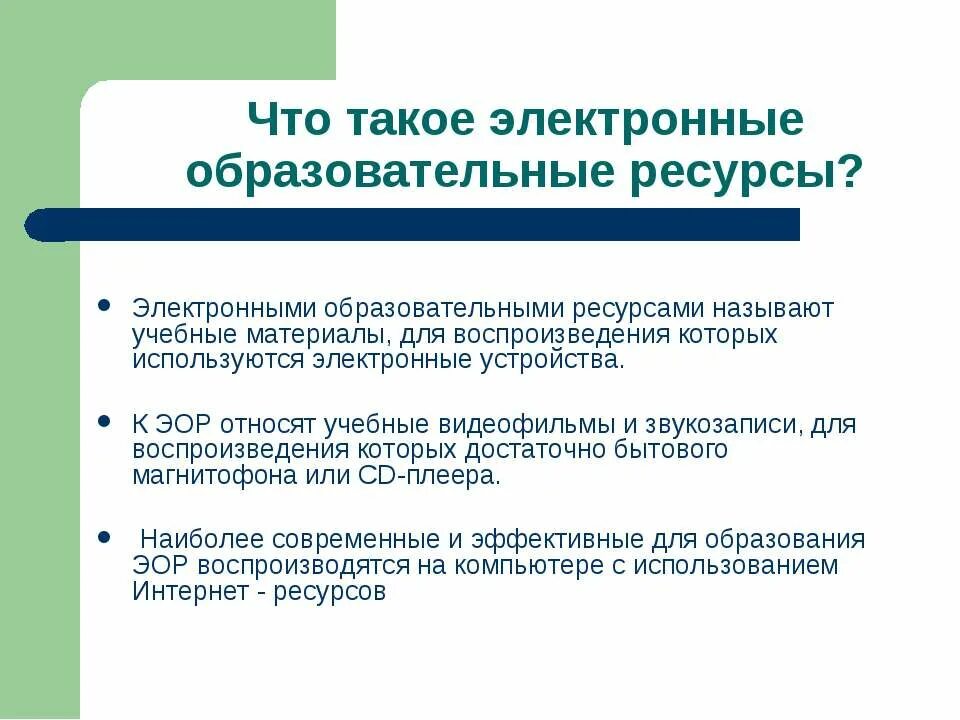 Что такое электронные образовательные ресурсы?

• Электронными образовательными ресурсами называют учебные материалы, для воспроизведения которых используются электронные устройства.

• К ЭОР относят учебные видеофильмы и звукозаписи, для воспроизведения которых достаточно бытового магнитофона или CD-плеера.

• Наиболее современные и эффективные для образования ЭОР воспроизводятся на компьютере с использованием Интернет - ресурсов